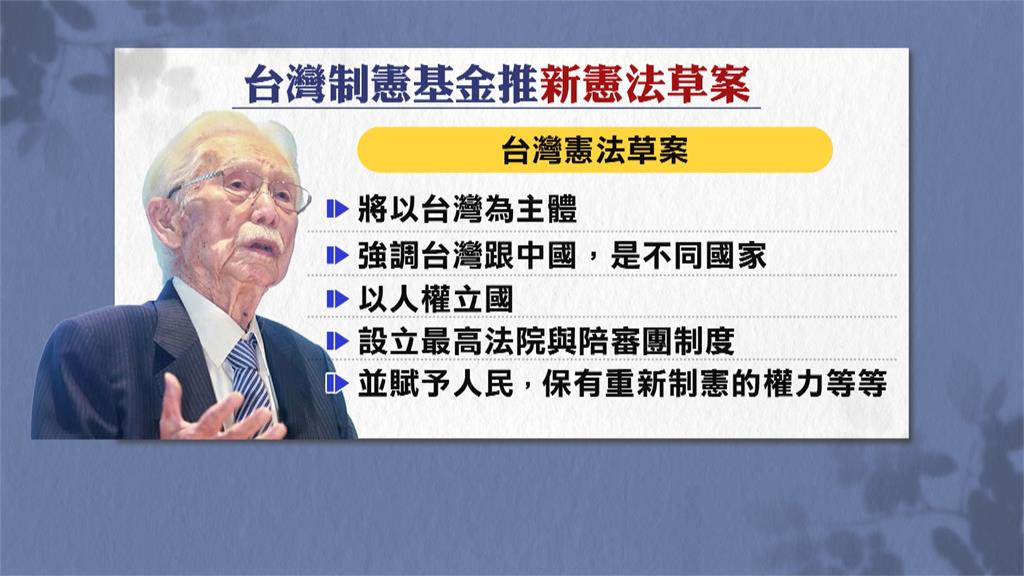 台灣制憲基金推新憲法草案

台灣憲法草案

將以台灣為主體

強調台灣跟中國，是不同國家

以人權立國

設立最高法院與陪審團制度

並賦予人民，保有重新制憲的權力等等